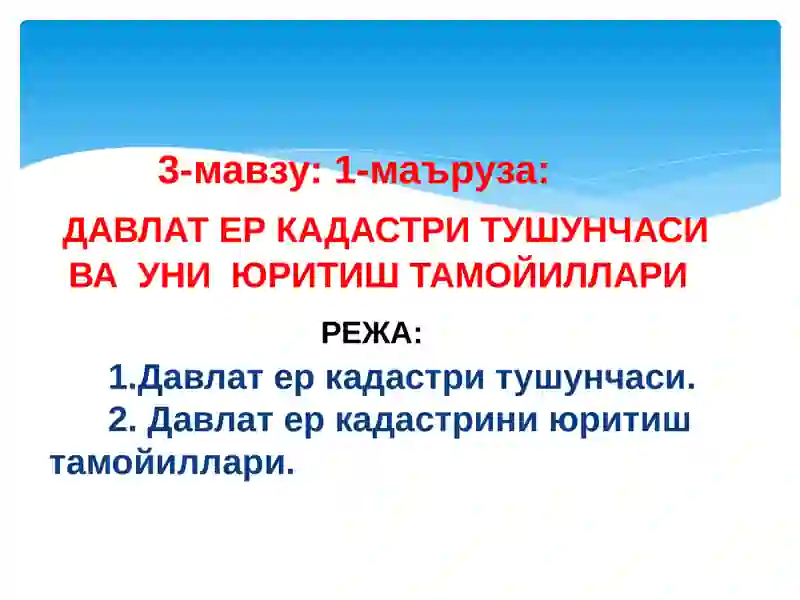 3-мавзу: 1-маъруза:

ДАВЛАТ ЕР КАДАСТРИ ТУШУНЧАСИ ВА УНИ ЮРИТИШ ТАМОЙИЛЛАРИ

РЕЖА:

1.Давлат ер кадастри тушунчаси.

2. Давлат ер кадастрини юритиш тамойиллари.